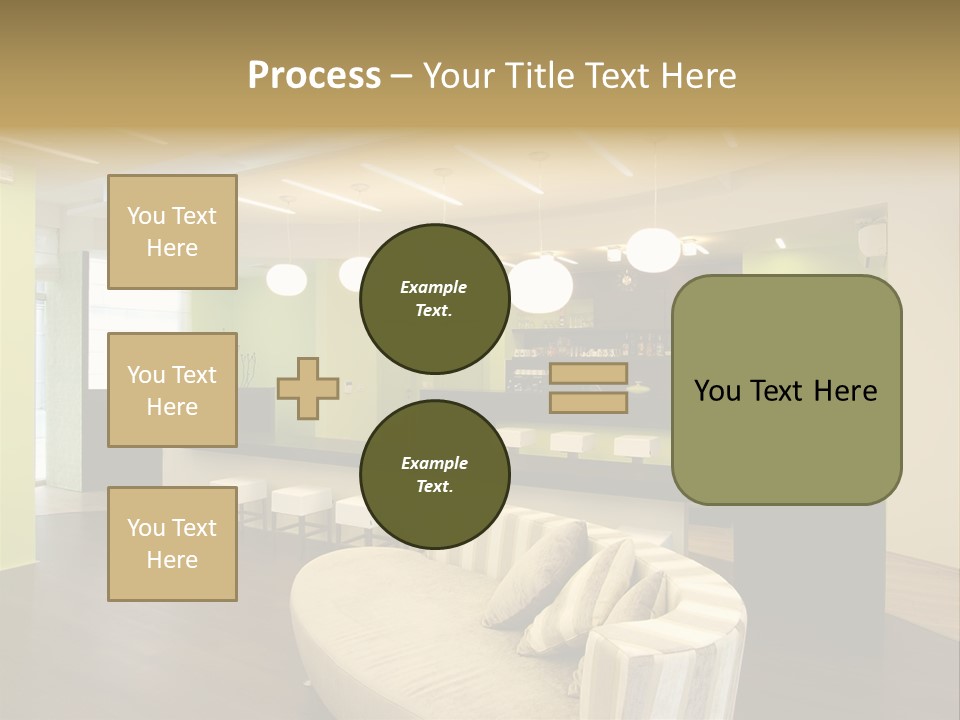 Process – Your Title Text Here

You Text Here

You Text Here

You Text Here

Example Text.

Example Text.

You Text Here